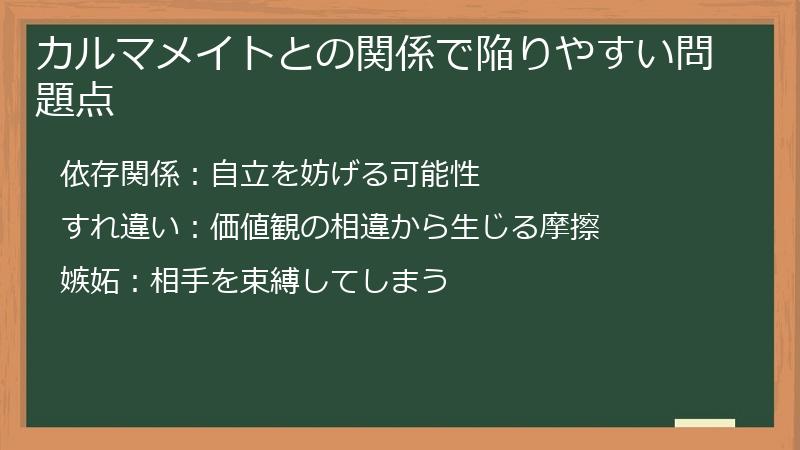 カルマメイトとの関係で陥りやすい問題点

依存関係：自立を妨げる可能性

すれ違い：価値観の相違から生じる摩擦

嫉妬：相手を束縛してしまう